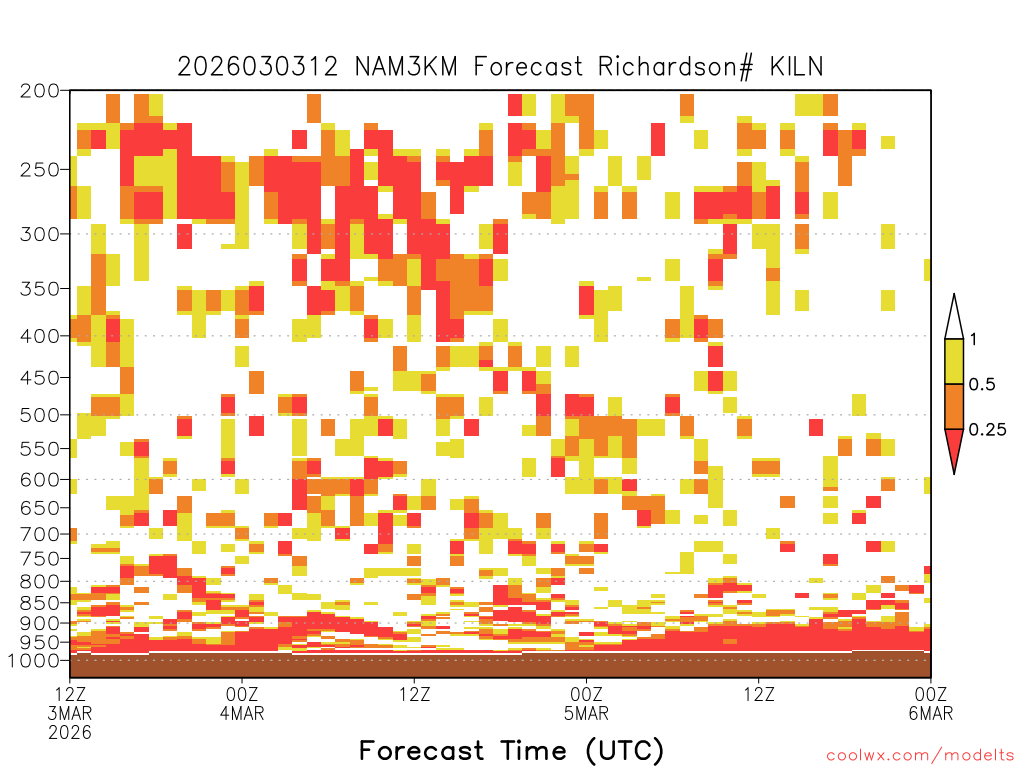 2026030312 NAM3KM Forecast Richardson# KILN

200
250
300
350
400
450
500
550
600
650
700
750
800
850
900
950
1000

1
0.5
0.25

12Z 3MAR 2026
00Z 4MAR
12Z
00Z 5MAR
12Z
00Z 6MAR

Forecast Time (UTC)

coolwx.com/modelts